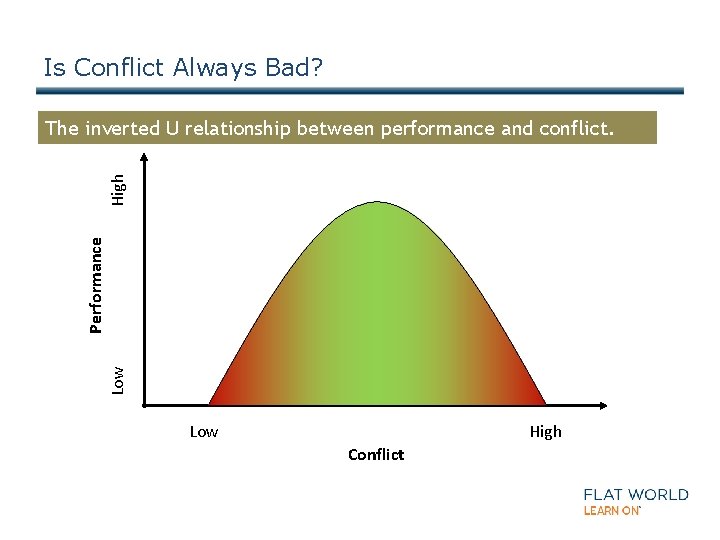 Is Conflict Always Bad?

The inverted U relationship between performance and conflict.

High

Performance

Low

Low

High

Conflict

FLAT WORLD
LEARN ON